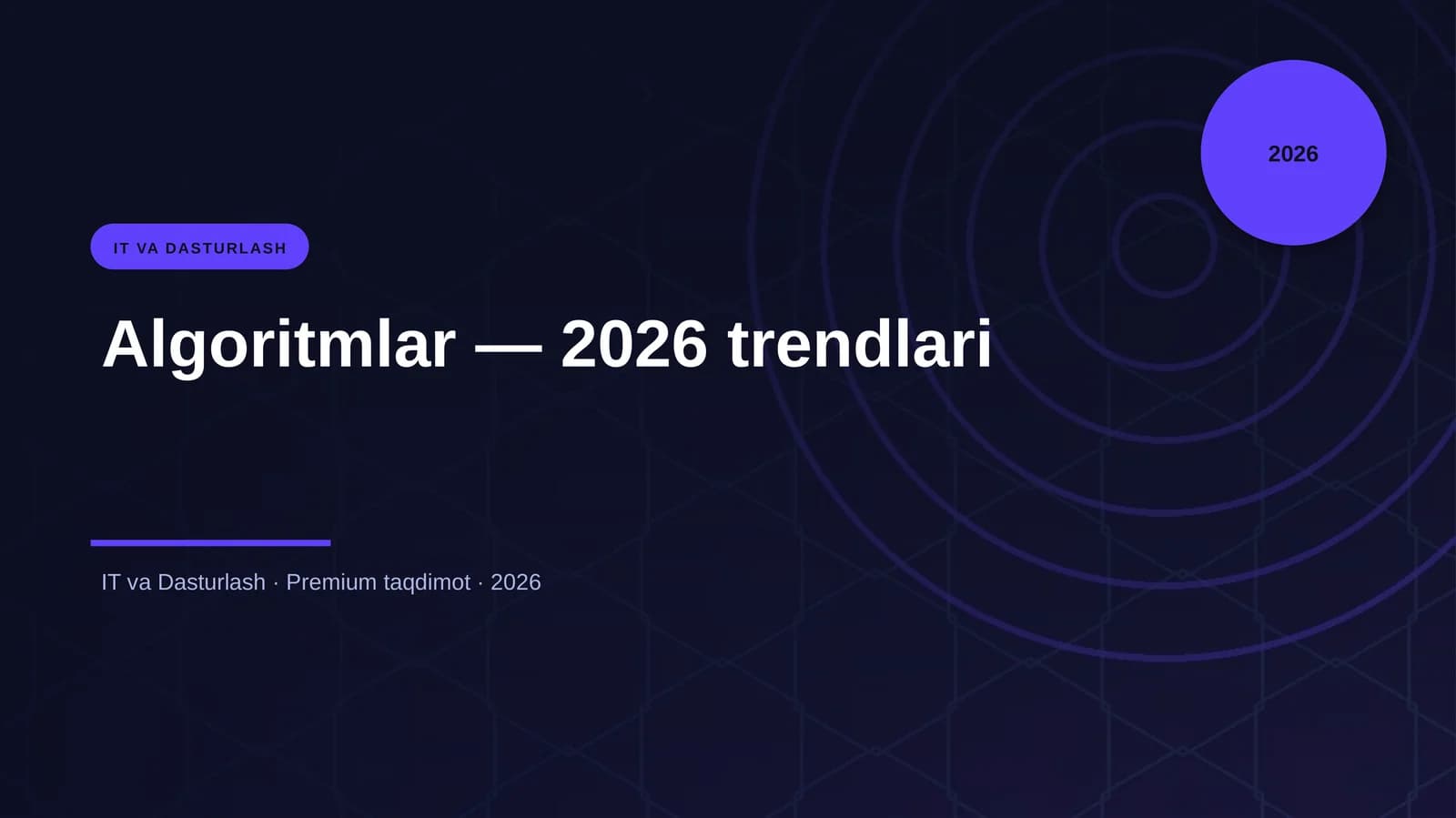 2026

IT VA DASTURLASH

Algoritmlar — 2026 trendlari

IT va Dasturlash · Premium taqdimot · 2026